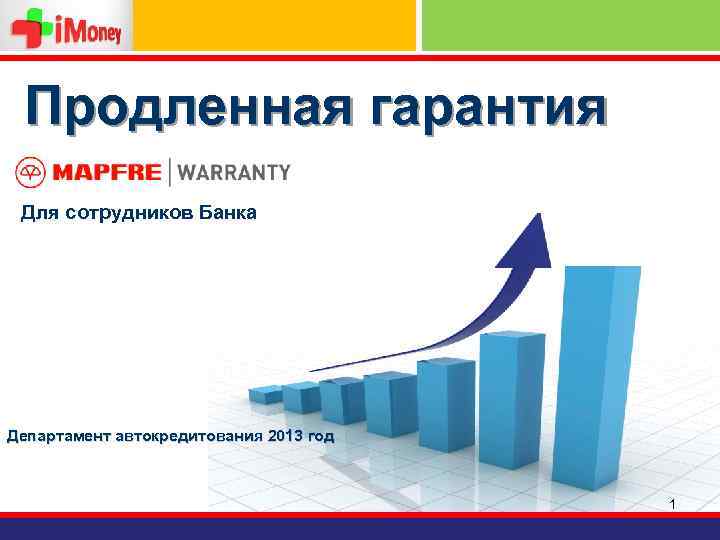 iMoney

Продленная гарантия

MAPFRE | WARRANTY

Для сотрудников Банка

Департамент автокредитования 2013 год

1